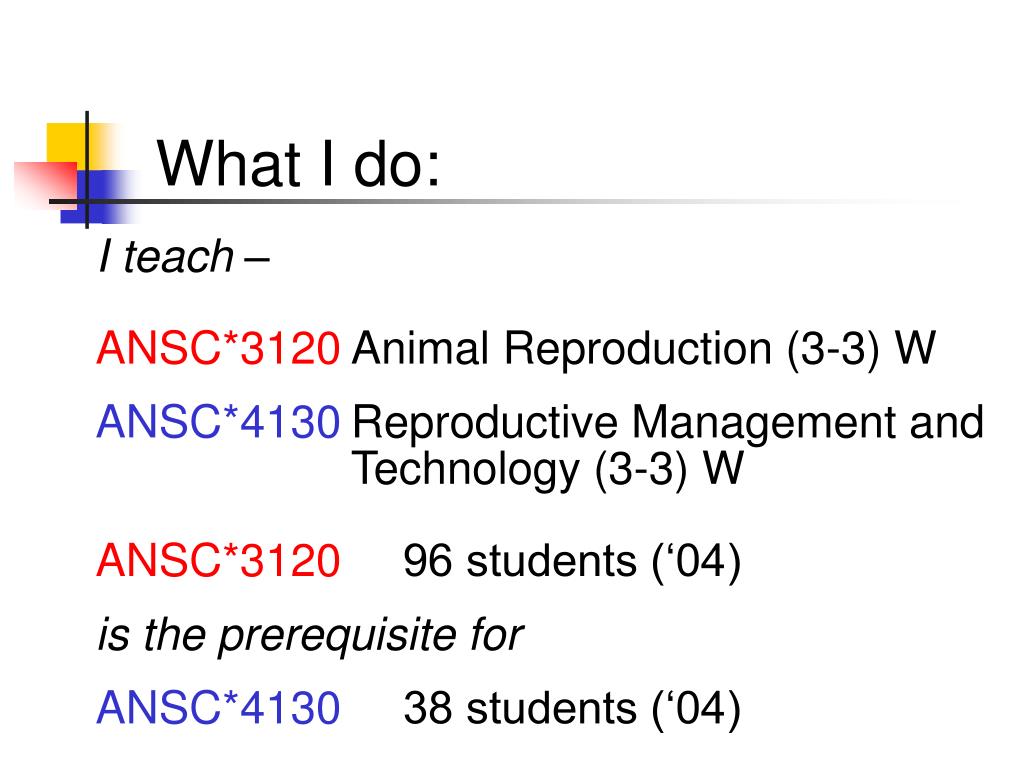 What I do:

I teach –

ANSC*3120 Animal Reproduction (3-3) W

ANSC*4130 Reproductive Management and Technology (3-3) W

ANSC*3120 96 students (‘04)

is the prerequisite for

ANSC*4130 38 students (‘04)